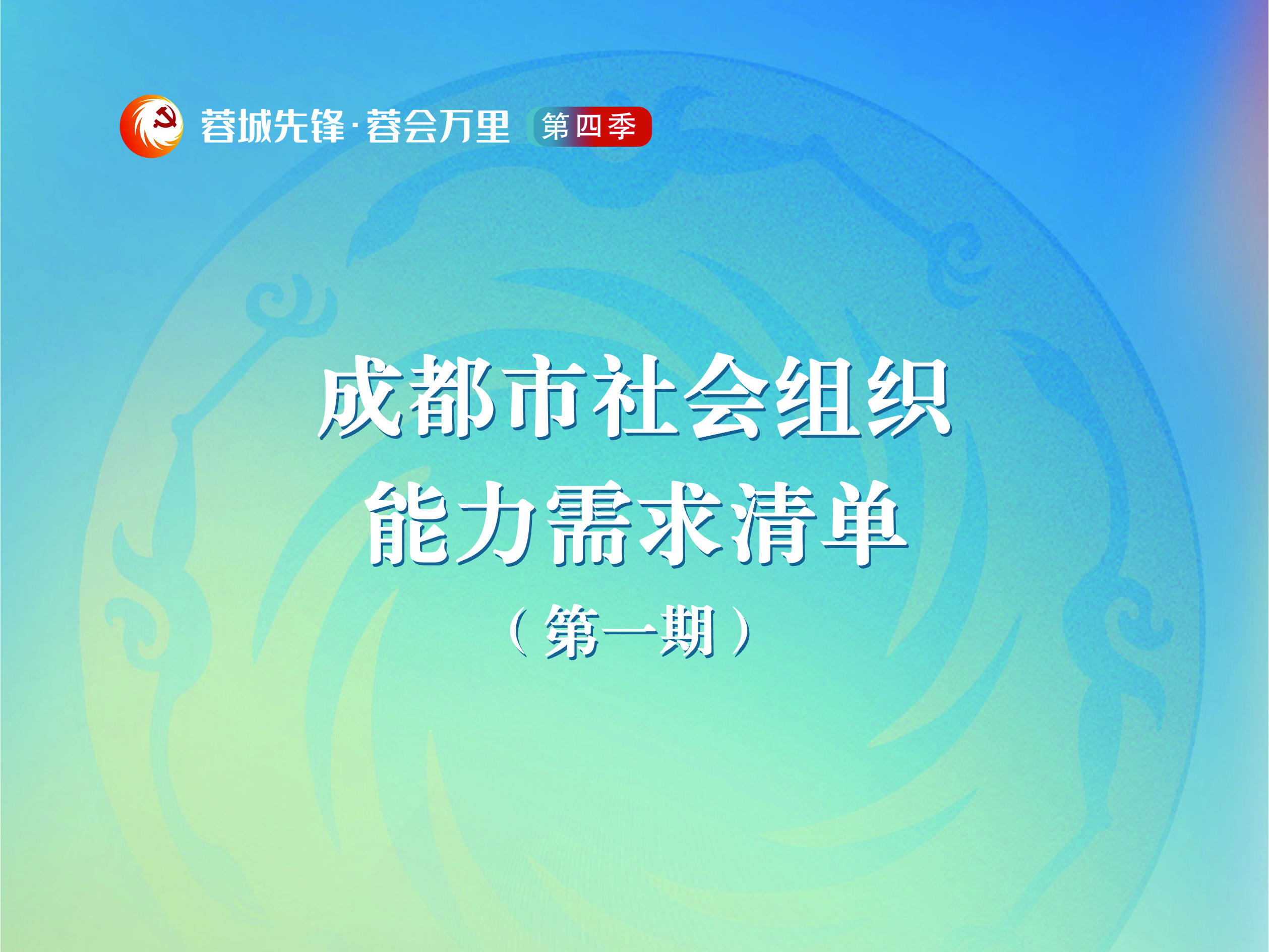 蓉城先锋·蓉会万里 第四季

成都市社会组织
能力需求清单
（第一期）